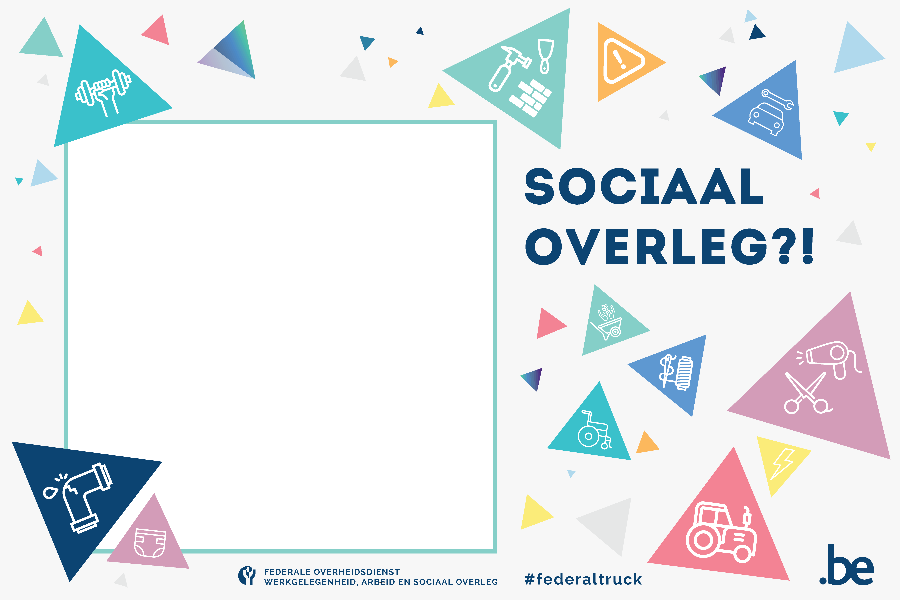 SOCIAAL OVERLEG?!

FEDERALE OVERHEIDSDIENST
WERKGELEGENHEID, ARBEID EN SOCIAAL OVERLEG

#federaltruck

.be